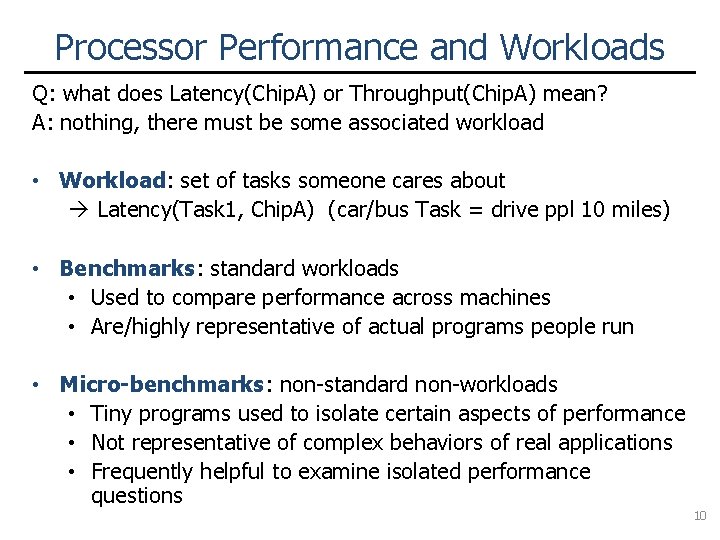 Processor Performance and Workloads

Q: what does Latency(ChipA) or Throughput(ChipA) mean?
A: nothing, there must be some associated workload

• **Workload**: set of tasks someone cares about
→ Latency(Task1, ChipA) (car/bus Task = drive ppl 10 miles)

• **Benchmarks**: standard workloads
• Used to compare performance across machines
• Are/highly representative of actual programs people run

• **Micro-benchmarks**: non-standard non-workloads
• Tiny programs used to isolate certain aspects of performance
• Not representative of complex behaviors of real applications
• Frequently helpful to examine isolated performance questions

10